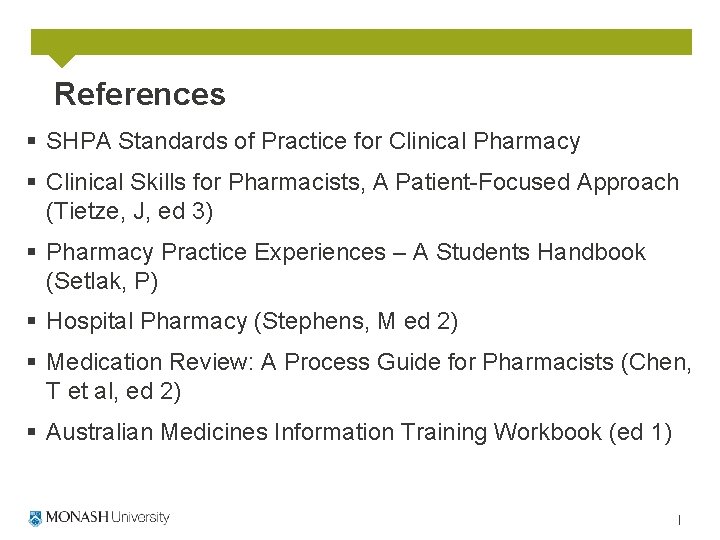 References

▪ SHPA Standards of Practice for Clinical Pharmacy

▪ Clinical Skills for Pharmacists, A Patient-Focused Approach (Tietze, J, ed 3)

▪ Pharmacy Practice Experiences – A Students Handbook (Setlak, P)

▪ Hospital Pharmacy (Stephens, M ed 2)

▪ Medication Review: A Process Guide for Pharmacists (Chen, T et al, ed 2)

▪ Australian Medicines Information Training Workbook (ed 1)

MONASH University

1